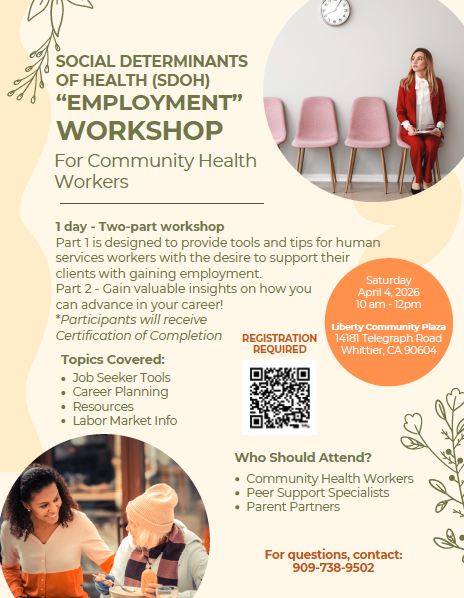 SOCIAL DETERMINANTS OF HEALTH (SDOH)
“EMPLOYMENT”
WORKSHOP
For Community Health Workers

1 day - Two-part workshop
Part 1 is designed to provide tools and tips for human services workers with the desire to support their clients with gaining employment.
Part 2 - Gain valuable insights on how you can advance in your career!
*Participants will receive Certification of Completion

Saturday
April 4, 2026
10 am - 12pm

Liberty Community Plaza
14181 Telegraph Road
Whittier, CA 90604

REGISTRATION REQUIRED

Topics Covered:
• Job Seeker Tools
• Career Planning
• Resources
• Labor Market Info

Who Should Attend?
• Community Health Workers
• Peer Support Specialists
• Parent Partners

For questions, contact:
909-738-9502